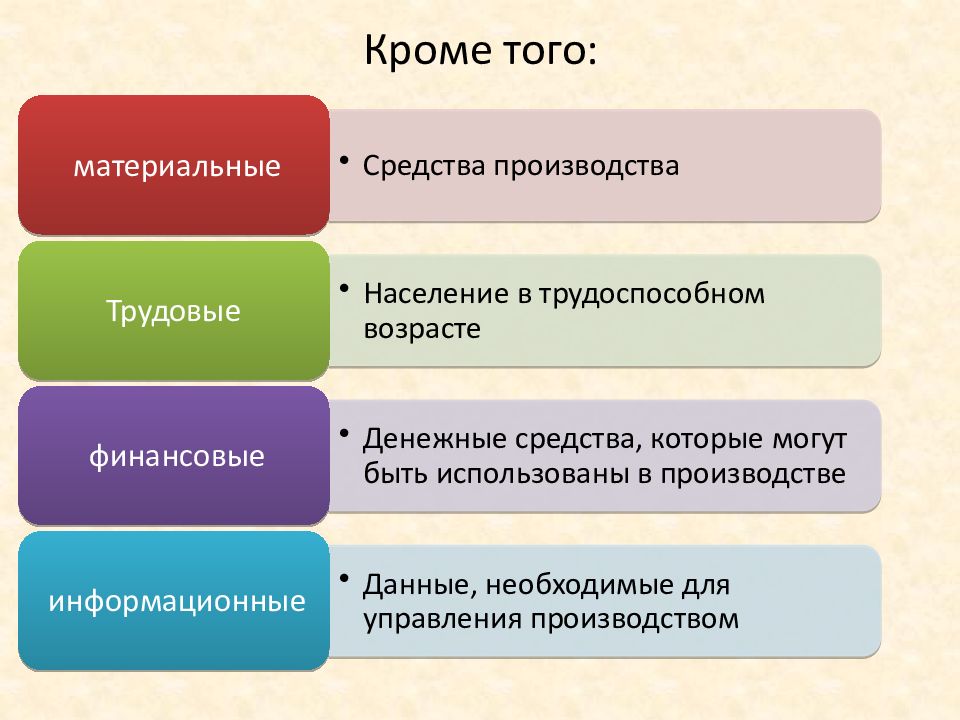 Кроме того:

материальные

• Средства производства

Трудовые

• Население в трудоспособном возрасте

финансовые

• Денежные средства, которые могут быть использованы в производстве

информационные

• Данные, необходимые для управления производством